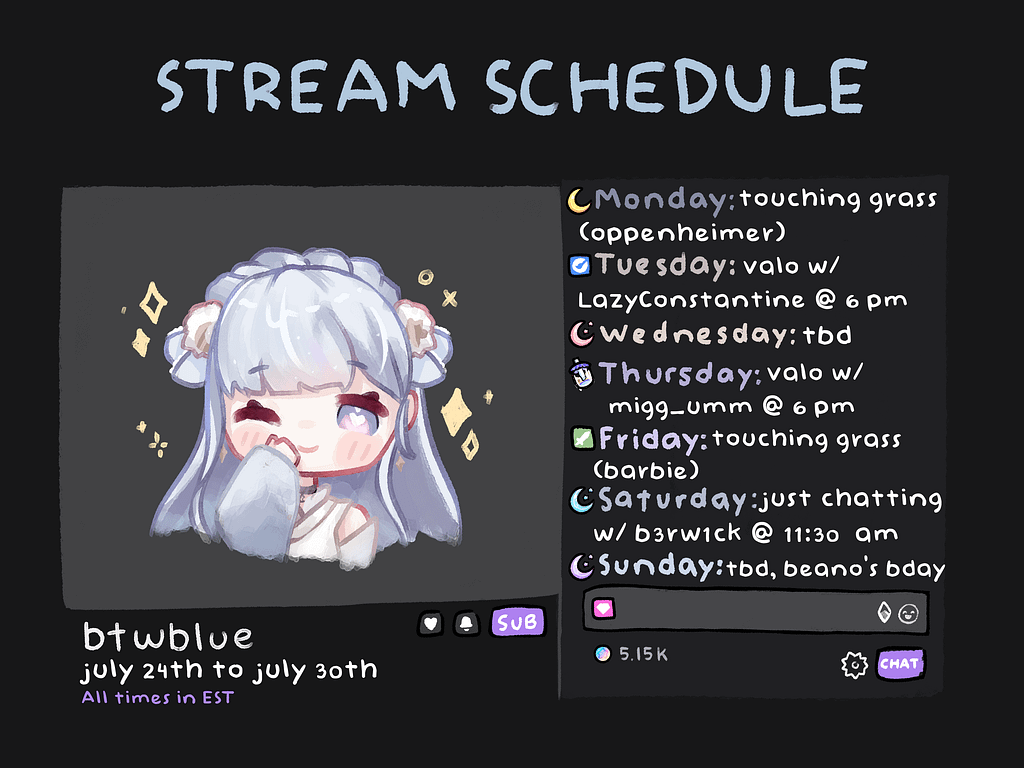 STREAM SCHEDULE

Monday: touching grass (oppenheimer)
Tuesday: valo w/ LazyConstantine @ 6 pm
Wednesday: tbd
Thursday: valo w/ migg_umm @ 6 pm
Friday: touching grass (barbie)
Saturday: just chatting w/ b3rw1ck @ 11:30 am
Sunday: tbd, beano's bday

5.15K

CHAT

SUB

btwblue
july 24th to july 30th
All times in EST